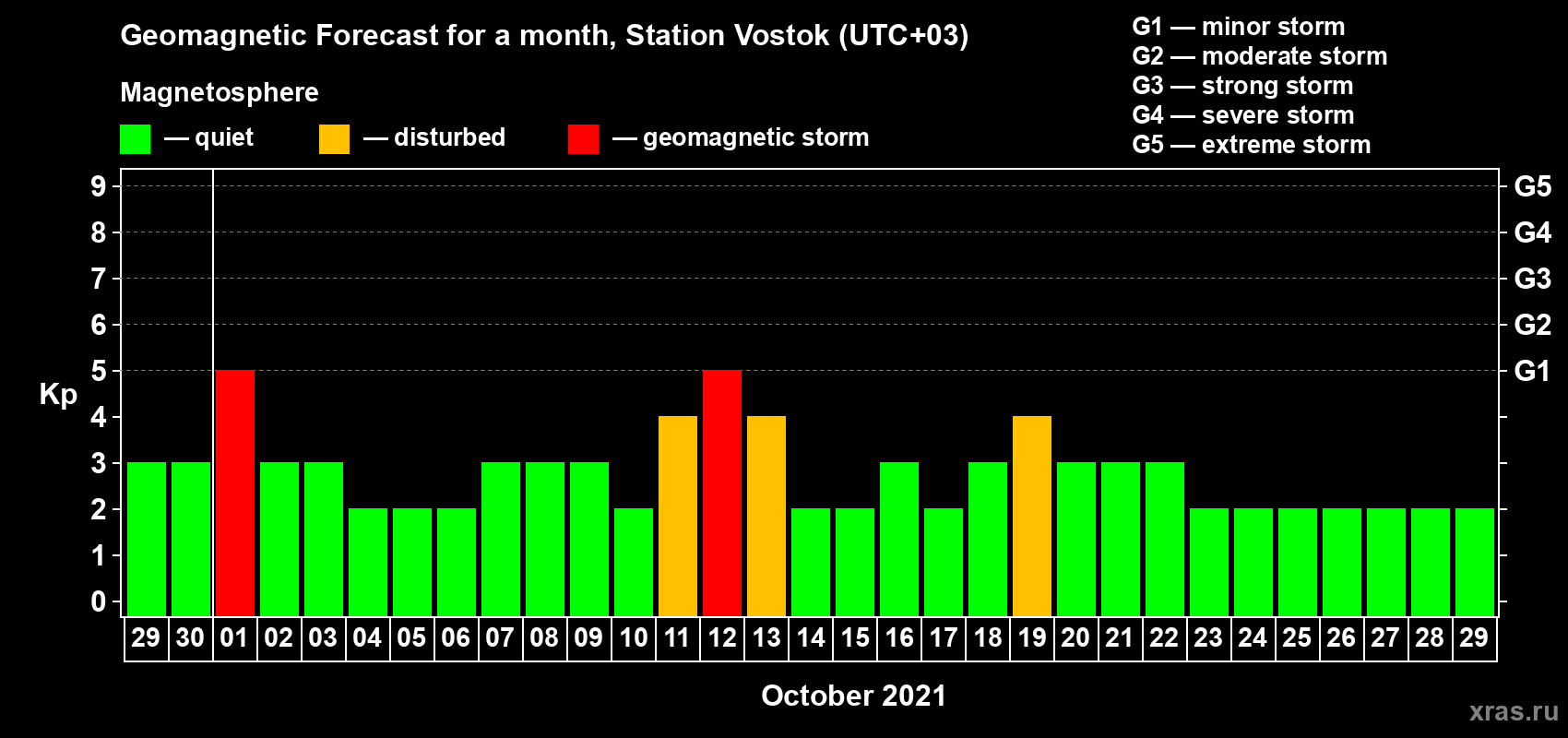 Geomagnetic Forecast for a month, Station Vostok (UTC+03)

Magnetosphere

— quiet — disturbed — geomagnetic storm

G1 — minor storm
G2 — moderate storm
G3 — strong storm
G4 — severe storm
G5 — extreme storm

Kp

9
8
7
6
5
4
3
2
1
0

G5
G4
G3
G2
G1

29 30 01 02 03 04 05 06 07 08 09 10 11 12 13 14 15 16 17 18 19 20 21 22 23 24 25 26 27 28 29

October 2021

xras.ru